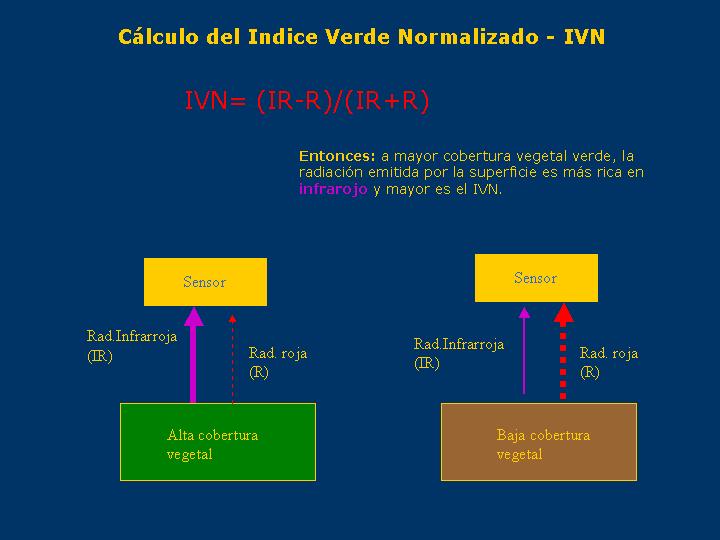 Cálculo del Indice Verde Normalizado - IVN

IVN= (IR-R)/(IR+R)

Entonces: a mayor cobertura vegetal verde, la radiación emitida por la superficie es más rica en infrarojo y mayor es el IVN.

Sensor

Rad.Infrarroja (IR)

Rad. roja (R)

Alta cobertura vegetal

Sensor

Rad.Infrarroja (IR)

Rad. roja (R)

Baja cobertura vegetal